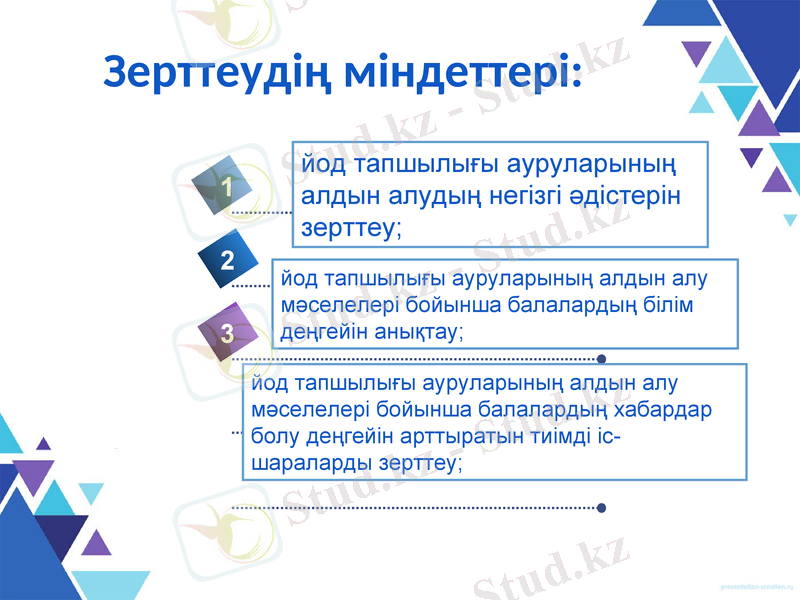 Зерттеудің міндеттері:

1

йод тапшылығы ауруларының алдын алудың негізгі әдістерін зерттеу;

2

йод тапшылығы ауруларының алдын алу мәселелері бойынша балалардың білім деңгейін анықтау;

3

йод тапшылығы ауруларының алдын алу мәселелері бойынша балалардың хабардар болу деңгейін арттыратын тиімді іс-шараларды зерттеу;

Stud.kz - Stud.kz

Stud.kz - Stud.kz

Stud.kz - Stud.kz

Stud.kz

presentation-creation.ru